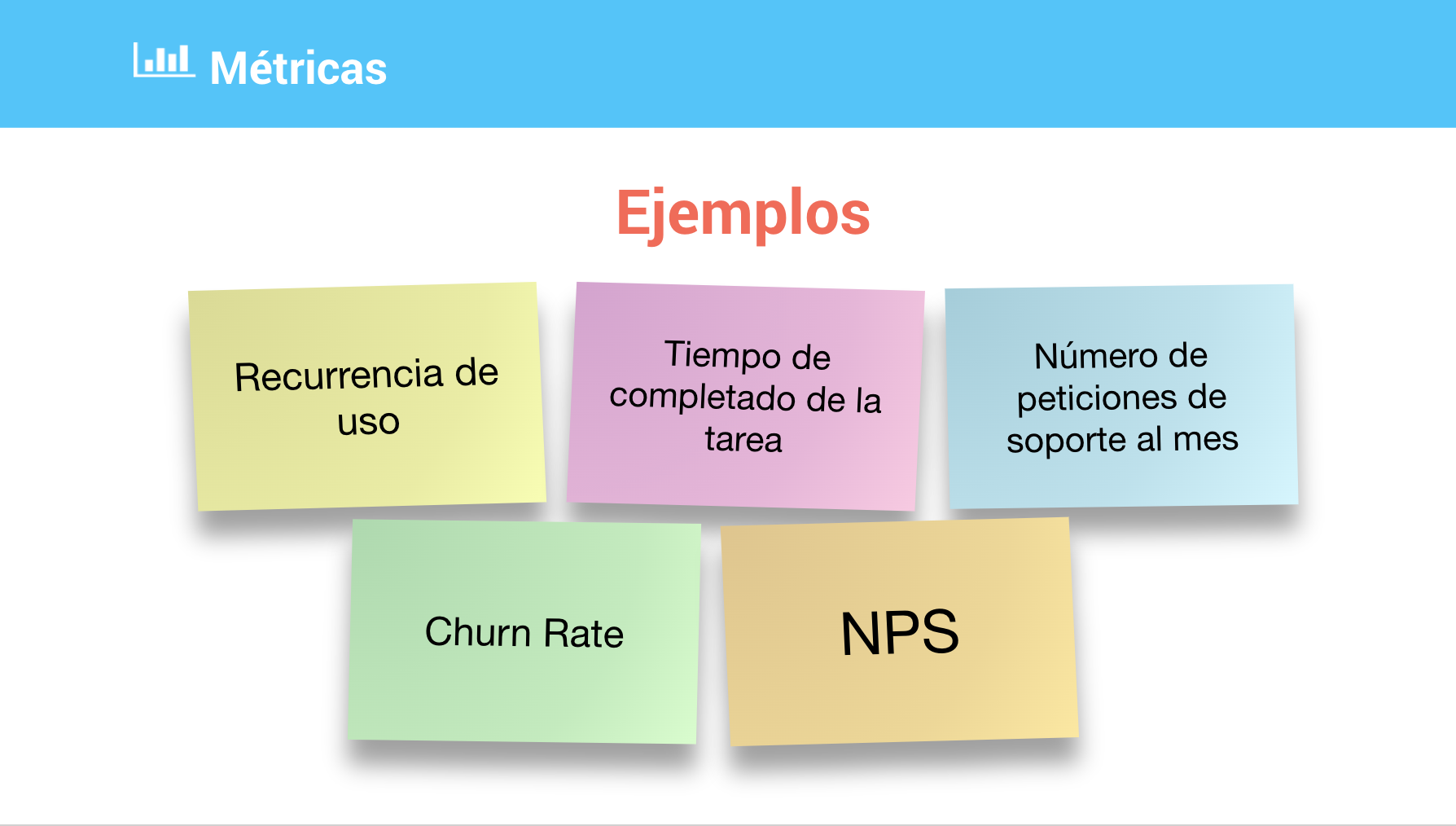 Métricas

Ejemplos

Recurrencia de uso

Tiempo de completado de la tarea

Número de peticiones de soporte al mes

Churn Rate

NPS